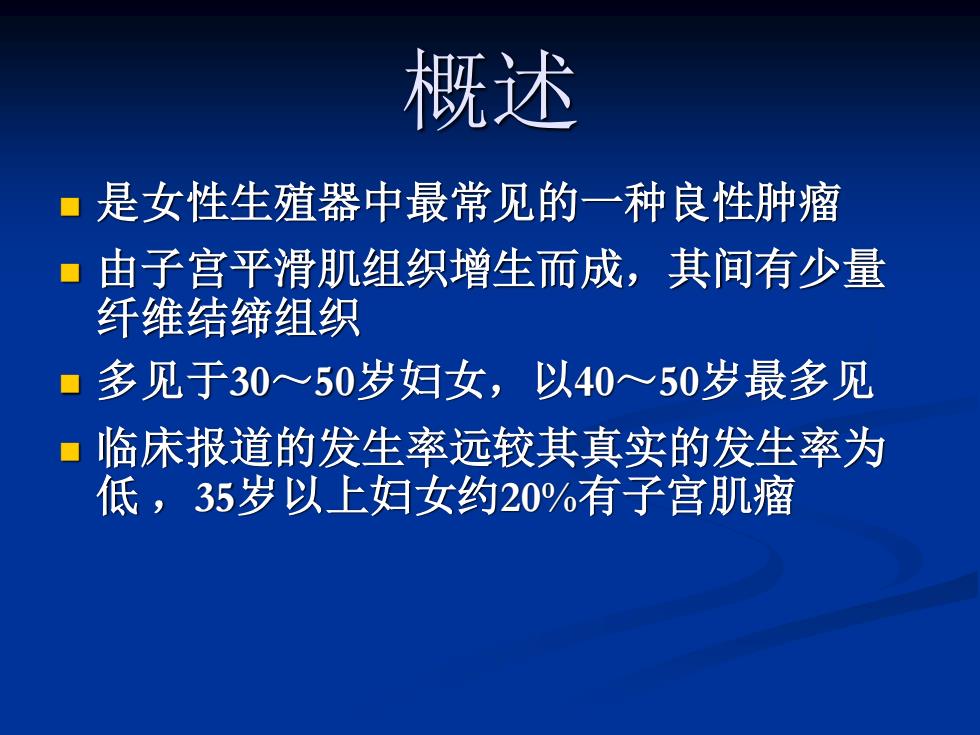 概述

- 是女性生殖器中最常见的一种良性肿瘤
- 由子宫平滑肌组织增生而成，其间有少量纤维结缔组织
- 多见于30～50岁妇女，以40～50岁最多见
- 临床报道的发生率远较其真实的发生率为低，35岁以上妇女约20%有子宫肌瘤